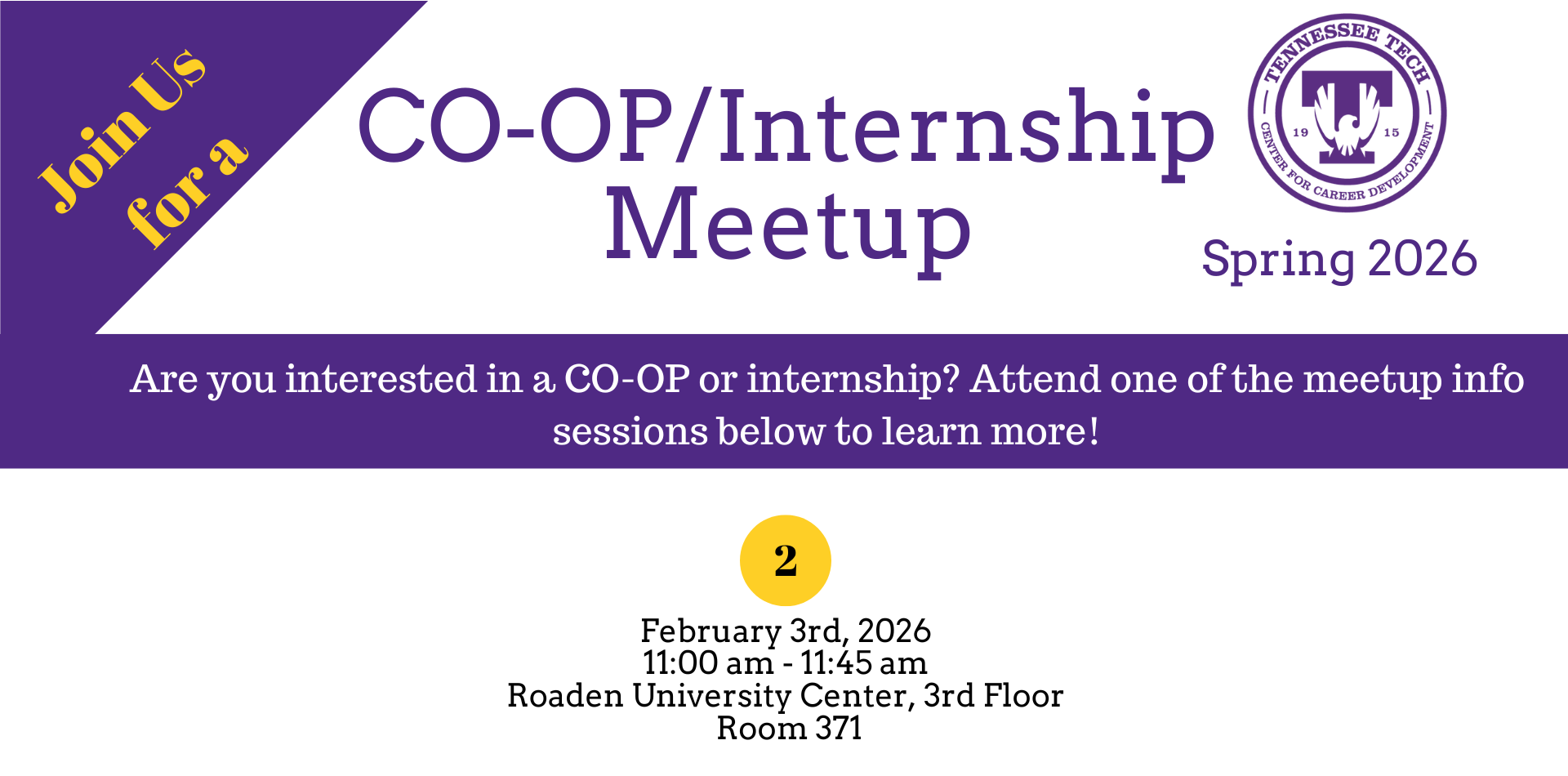 Join Us for a

CO-OP/Internship Meetup

TENNESSEE TECH
19 15
CENTER FOR CAREER DEVELOPMENT

Spring 2026

Are you interested in a CO-OP or internship? Attend one of the meetup info sessions below to learn more!

2

February 3rd, 2026
11:00 am - 11:45 am
Roaden University Center, 3rd Floor
Room 371